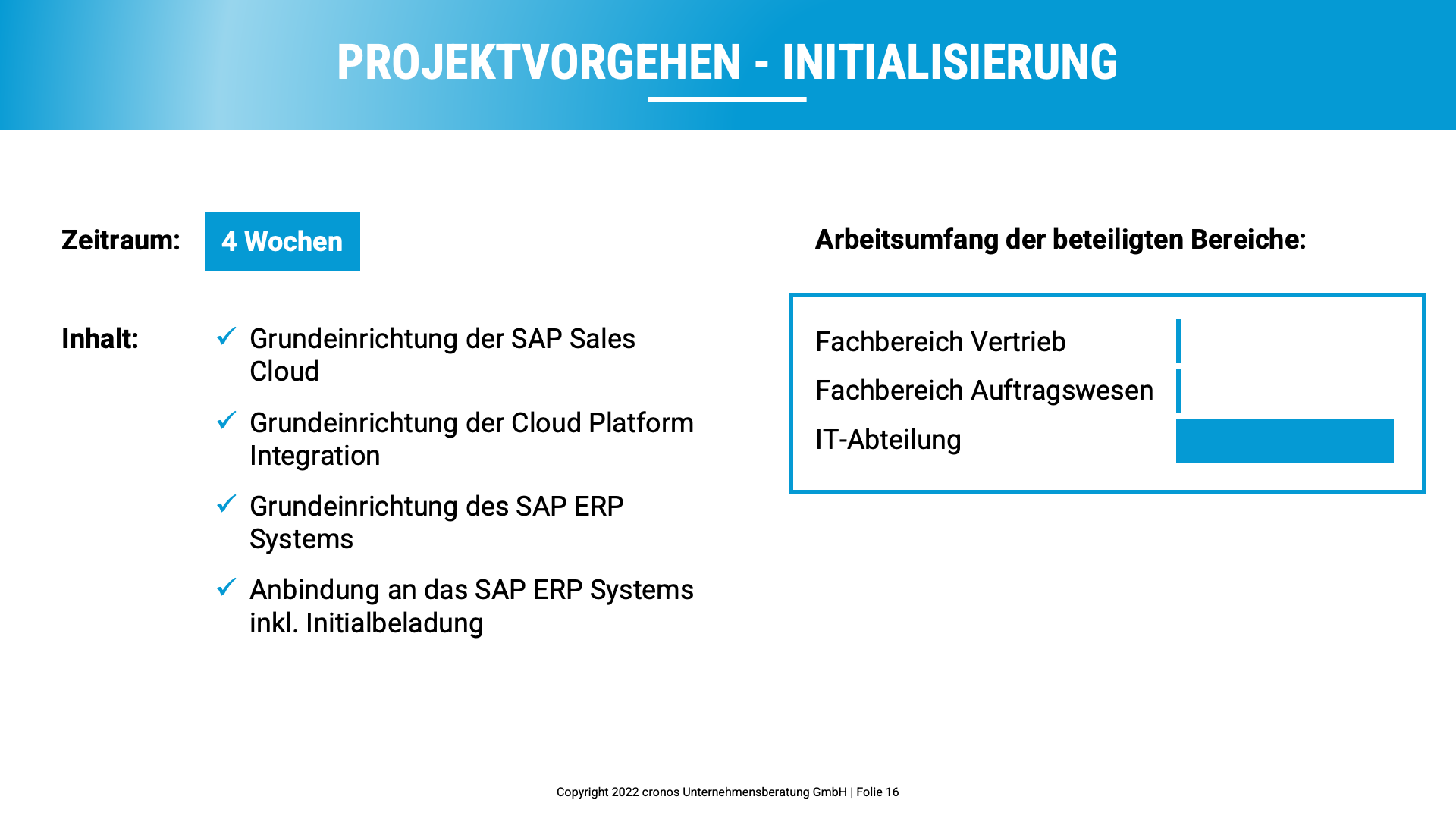 PROJEKTVORGEHEN - INITIALISIERUNG

Zeitraum: 4 Wochen

Inhalt:

✓ Grundeinrichtung der SAP Sales Cloud

✓ Grundeinrichtung der Cloud Platform Integration

✓ Grundeinrichtung des SAP ERP Systems

✓ Anbindung an das SAP ERP Systems inkl. Initialbeladung

Arbeitsumfang der beteiligten Bereiche:

Fachbereich Vertrieb

Fachbereich Auftragswesen

IT-Abteilung

Copyright 2022 cronos Unternehmensberatung GmbH | Folie 16